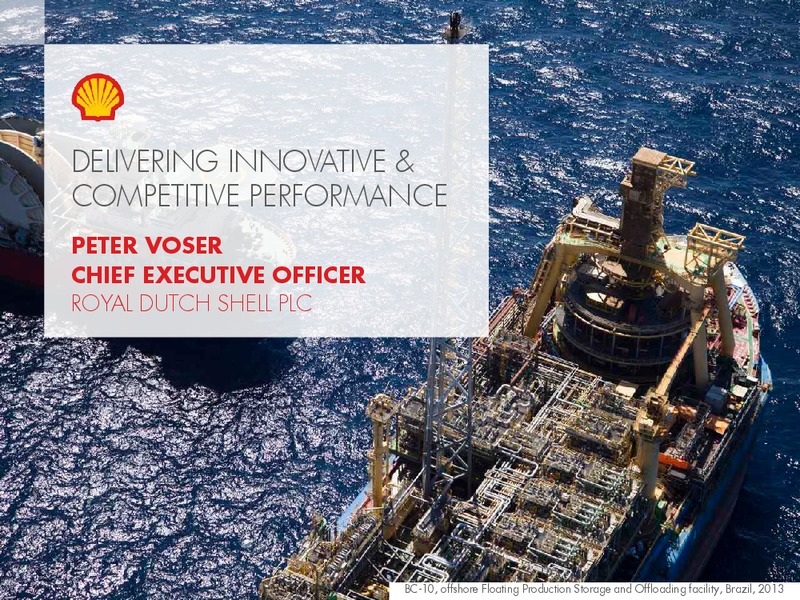 DELIVERING INNOVATIVE & COMPETITIVE PERFORMANCE

PETER VOSER
CHIEF EXECUTIVE OFFICER
ROYAL DUTCH SHELL PLC

BC-10, offshore Floating Production Storage and Offloading facility, Brazil, 2013